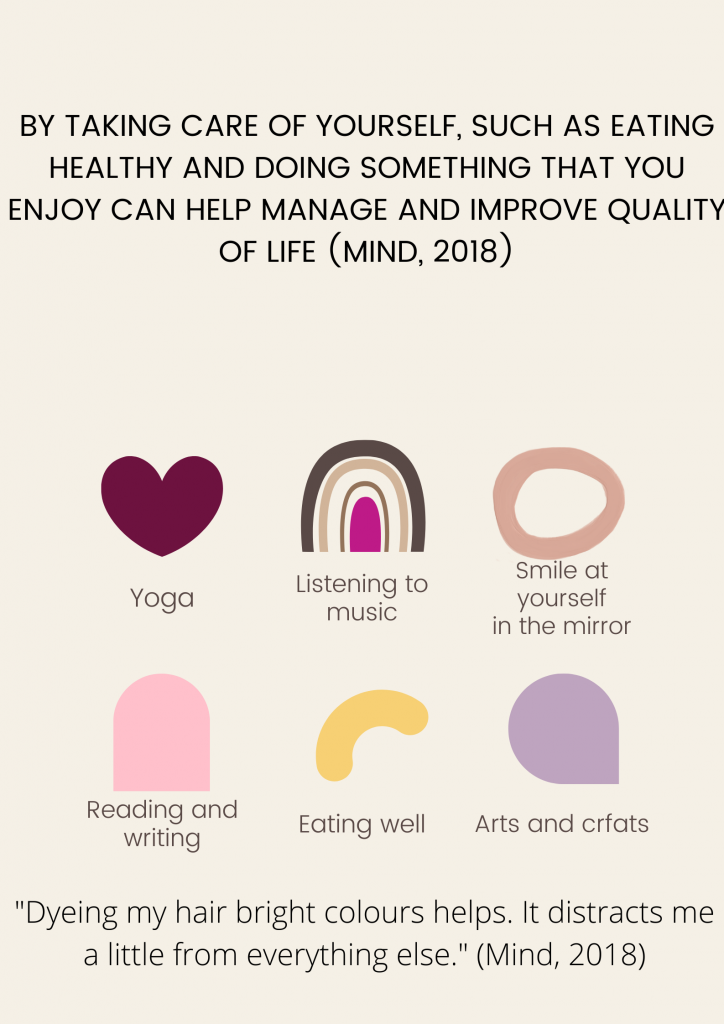 BY TAKING CARE OF YOURSELF, SUCH AS EATING HEALTHY AND DOING SOMETHING THAT YOU ENJOY CAN HELP MANAGE AND IMPROVE QUALITY OF LIFE (MIND, 2018)

Yoga

Listening to music

Smile at yourself in the mirror

Reading and writing

Eating well

Arts and crfats

"Dyeing my hair bright colours helps. It distracts me a little from everything else." (Mind, 2018)